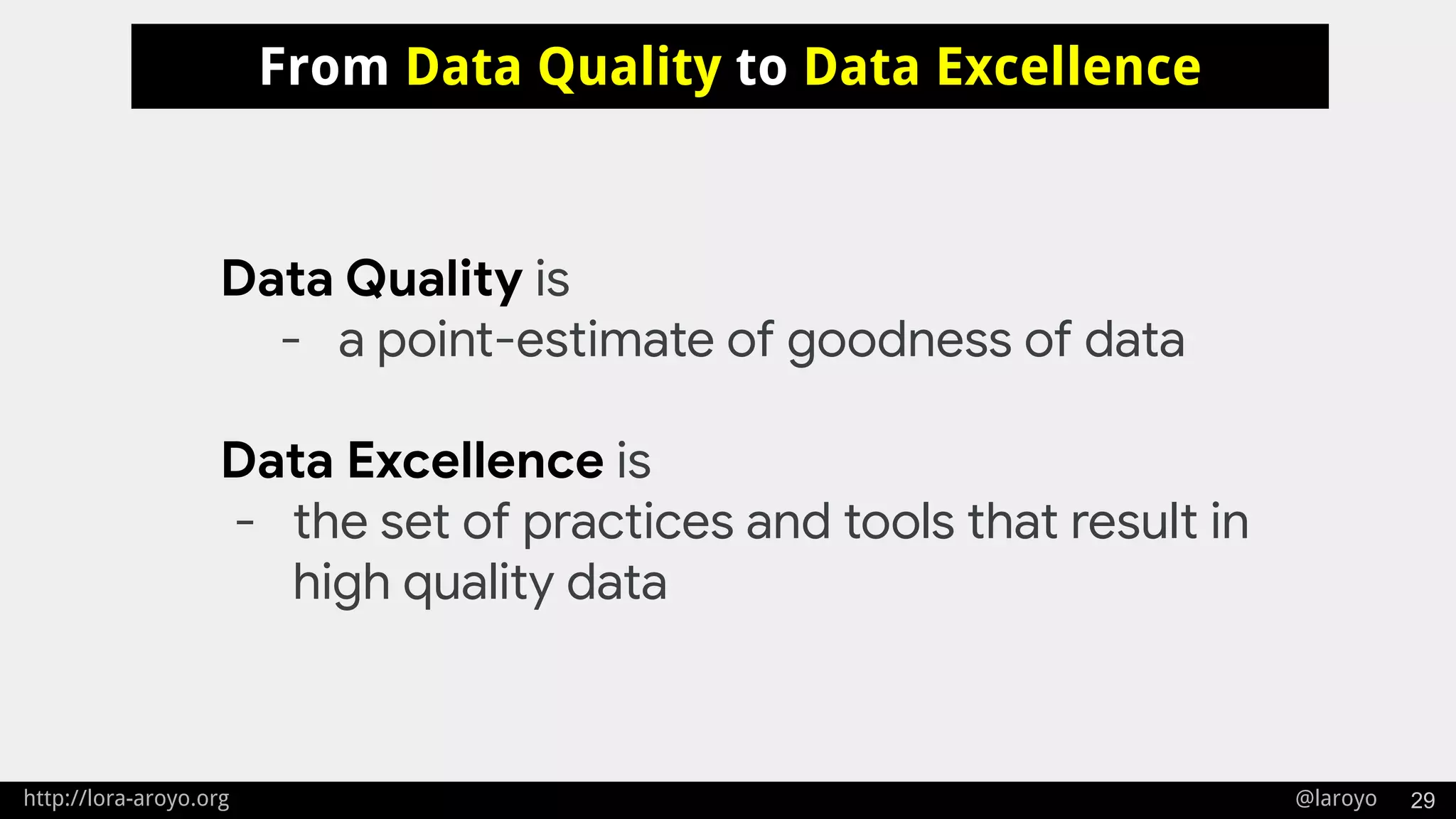 From Data Quality to Data Excellence

Data Quality is
- a point-estimate of goodness of data

Data Excellence is
- the set of practices and tools that result in high quality data

http://lora-aroyo.org

@laroyo 29